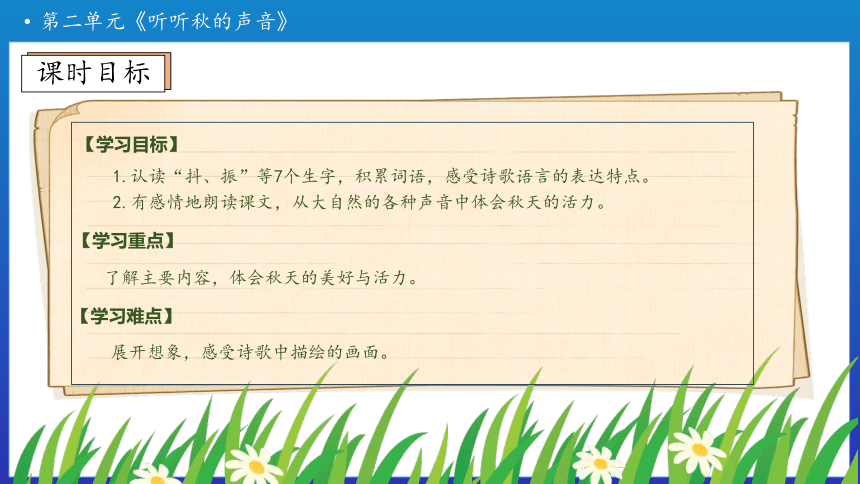 • 第二单元《听听秋的声音》

课时目标

【学习目标】

1. 认读“抖、振”等7个生字，积累词语，感受诗歌语言的表达特点。
2. 有感情地朗读课文，从大自然的各种声音中体会秋天的活力。

【学习重点】

了解主要内容，体会秋天的美好与活力。

【学习难点】

展开想象，感受诗歌中描绘的画面。